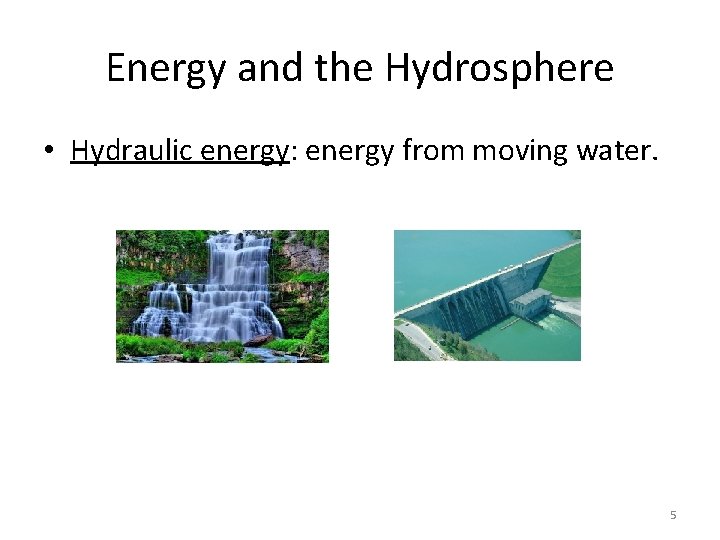 Energy and the Hydrosphere

• Hydraulic energy: energy from moving water.

5